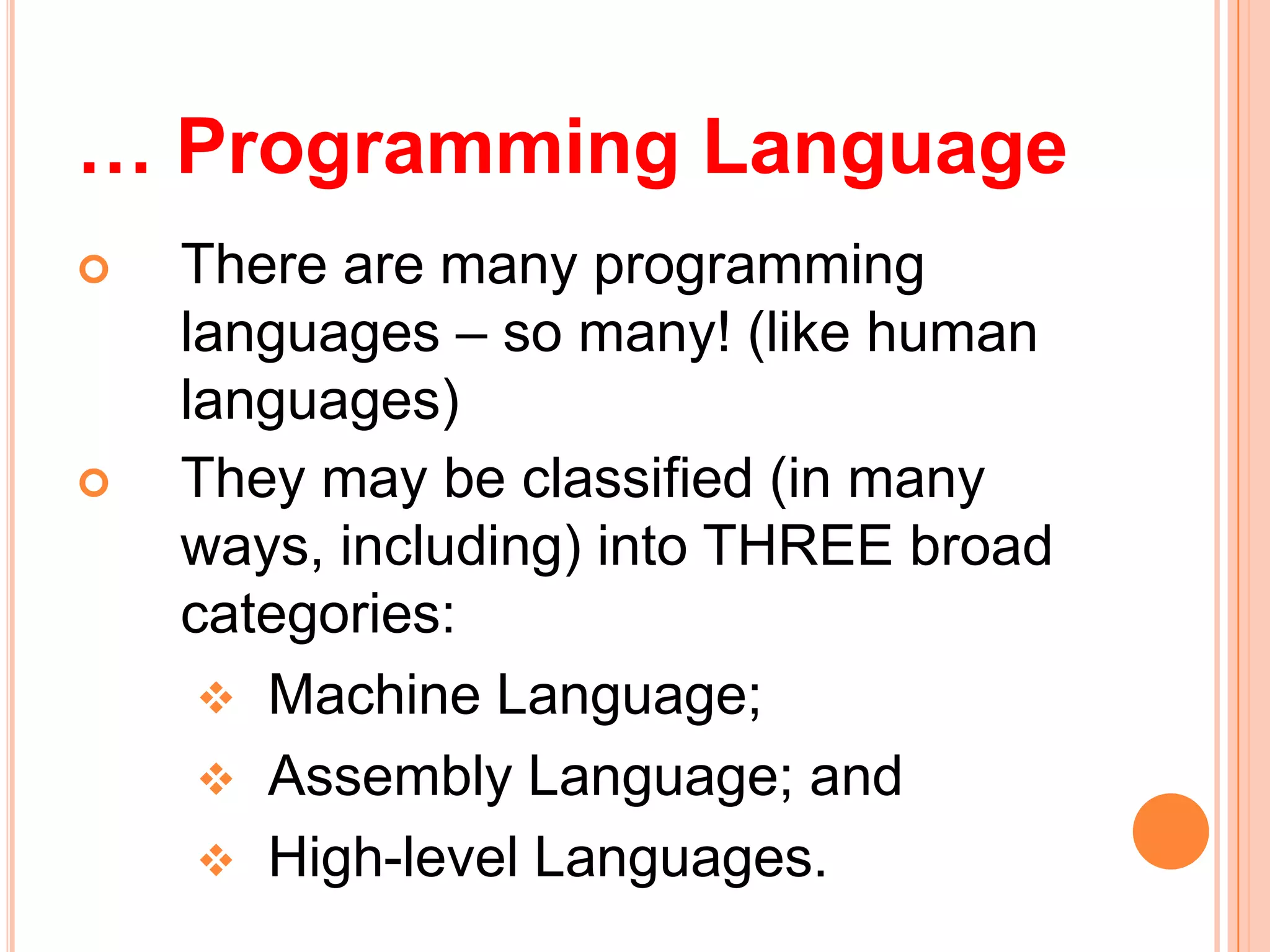 … Programming Language

There are many programming languages – so many! (like human languages)

They may be classified (in many ways, including) into THREE broad categories:

Machine Language;

Assembly Language; and

High-level Languages.